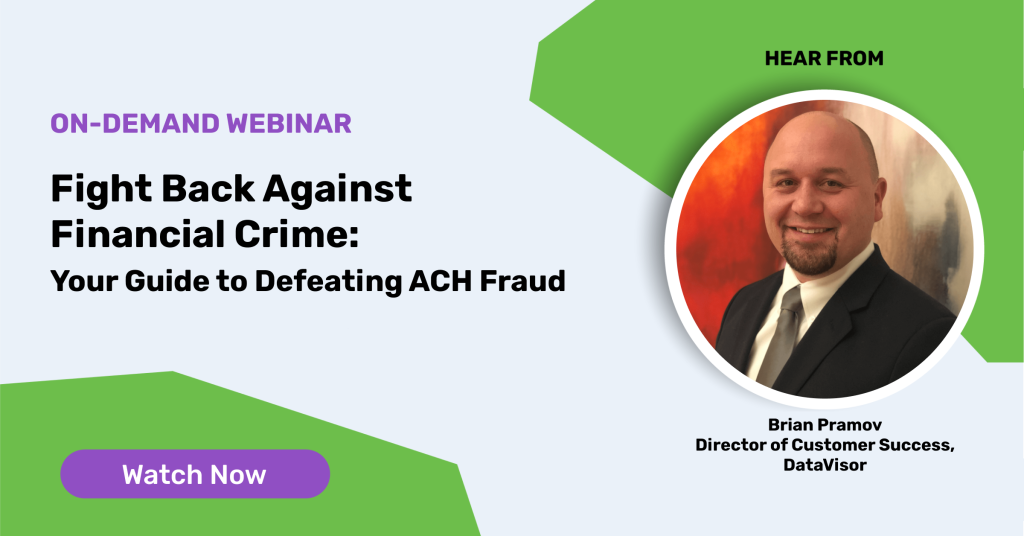 ON-DEMAND WEBINAR

Fight Back Against Financial Crime:

Your Guide to Defeating ACH Fraud

Watch Now

HEAR FROM

Brian Pramov
Director of Customer Success, DataVisor